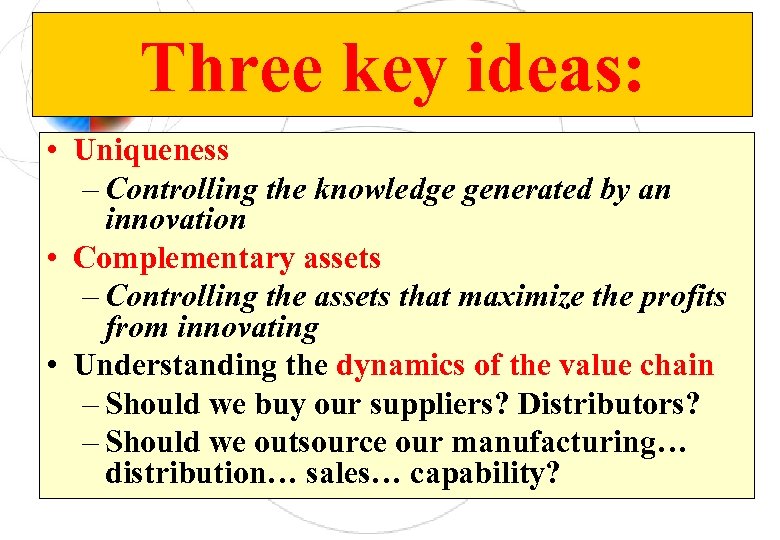 Three key ideas:

• Uniqueness
– Controlling the knowledge generated by an innovation
• Complementary assets
– Controlling the assets that maximize the profits from innovating
• Understanding the dynamics of the value chain
– Should we buy our suppliers? Distributors?
– Should we outsource our manufacturing… distribution… sales… capability?